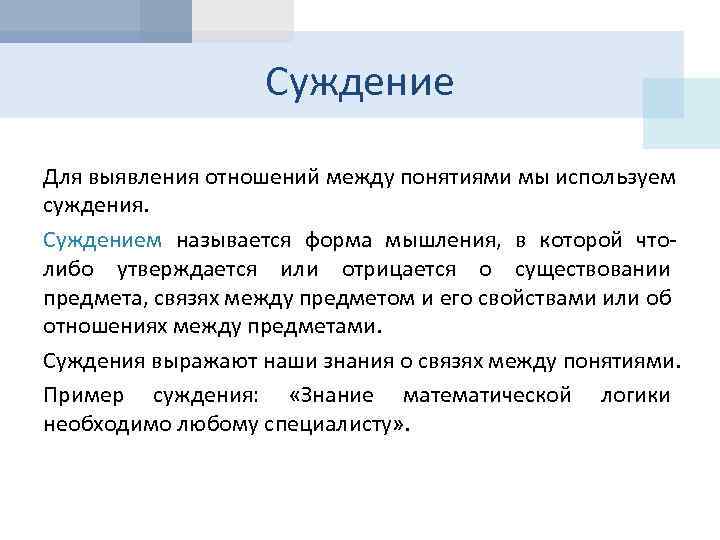 Суждение

Для выявления отношений между понятиями мы используем суждения.

Суждением называется форма мышления, в которой что-либо утверждается или отрицается о существовании предмета, связях между предметом и его свойствами или об отношениях между предметами.

Суждения выражают наши знания о связях между понятиями.

Пример суждения: «Знание математической логики необходимо любому специалисту».